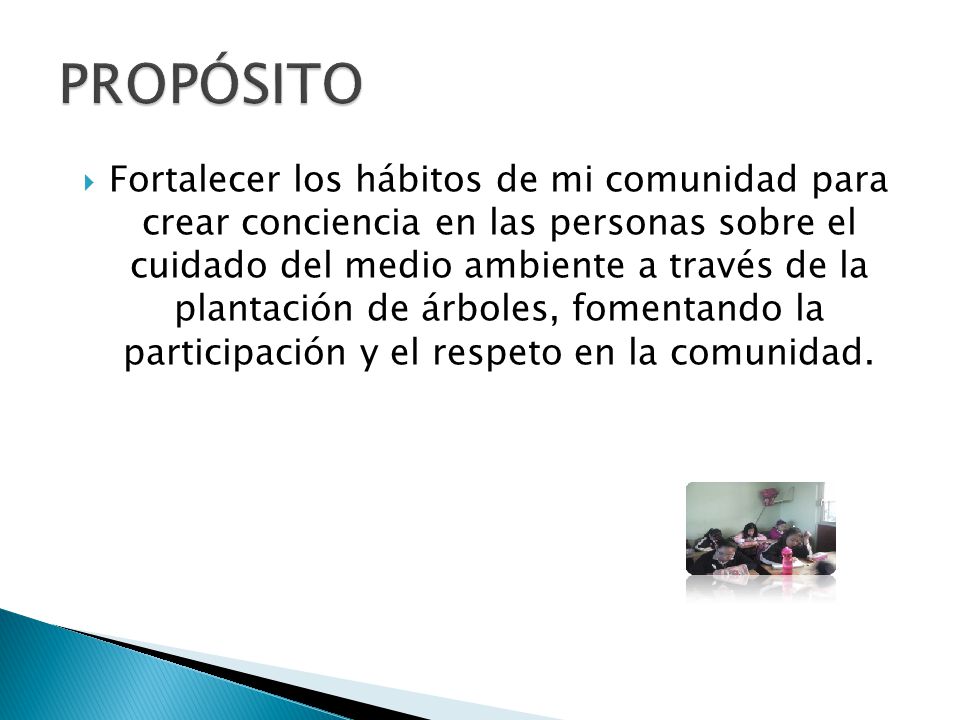 PROPÓSITO

Fortalecer los hábitos de mi comunidad para crear conciencia en las personas sobre el cuidado del medio ambiente a través de la plantación de árboles, fomentando la participación y el respeto en la comunidad.